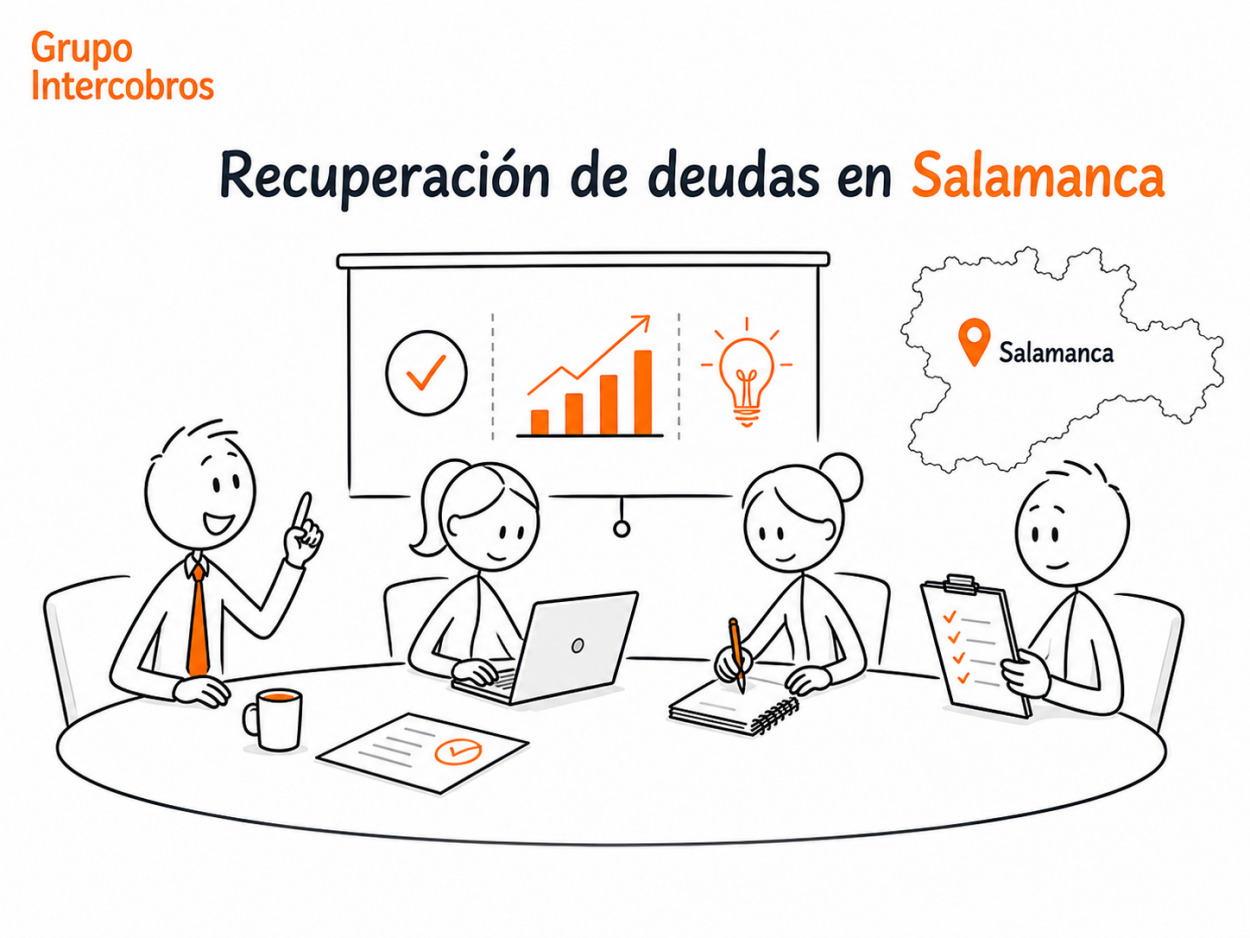 Grupo Intercobros

Recuperación de deudas en Salamanca

Salamanca